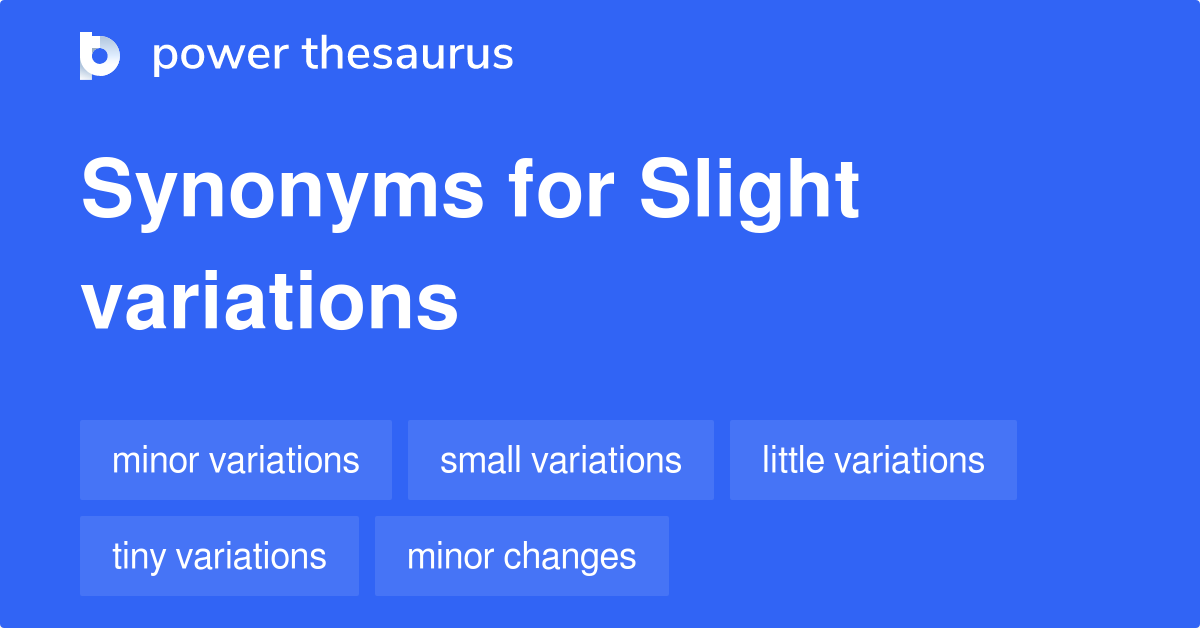 power thesaurus

Synonyms for Slight variations

minor variations
small variations
little variations
tiny variations
minor changes